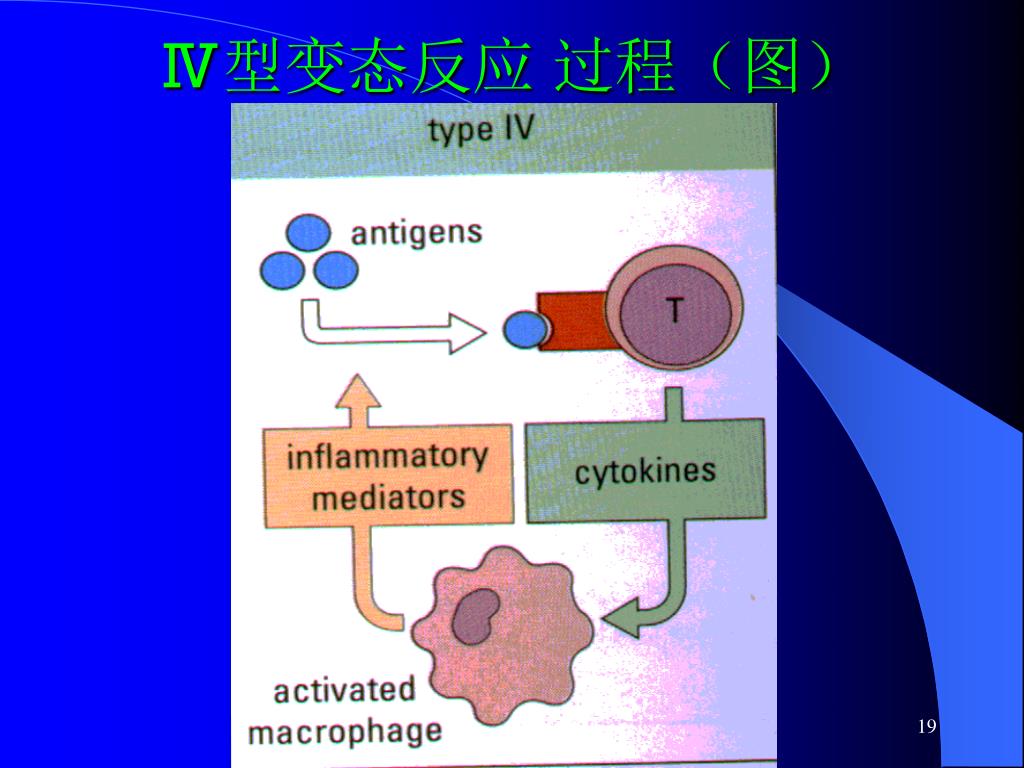 Ⅳ型变态反应 过程（图）

type IV

antigens

T

inflammatory mediators

cytokines

activated macrophage

19